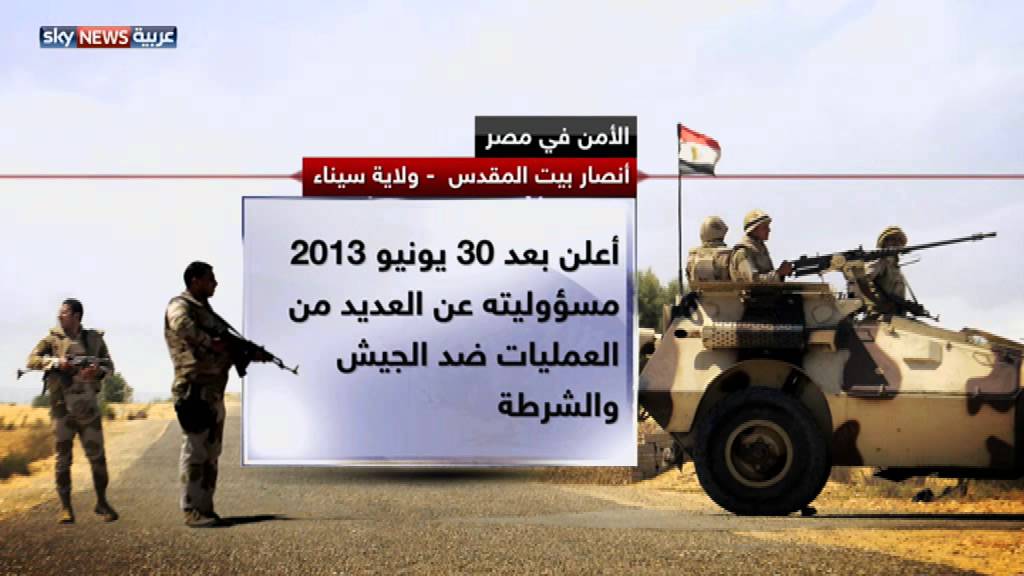 sky NEWS عربية

الأمن في مصر

أنصار بيت المقدس - ولاية سيناء

أعلن بعد 30 يونيو 2013 مسؤوليته عن العديد من العمليات ضد الجيش والشرطة